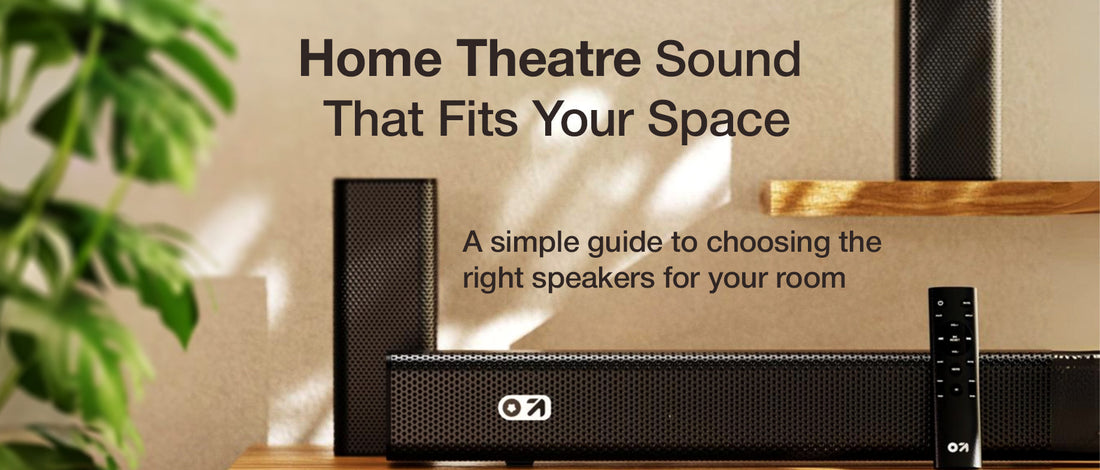 Home Theatre Sound That Fits Your Space

A simple guide to choosing the right speakers for your room